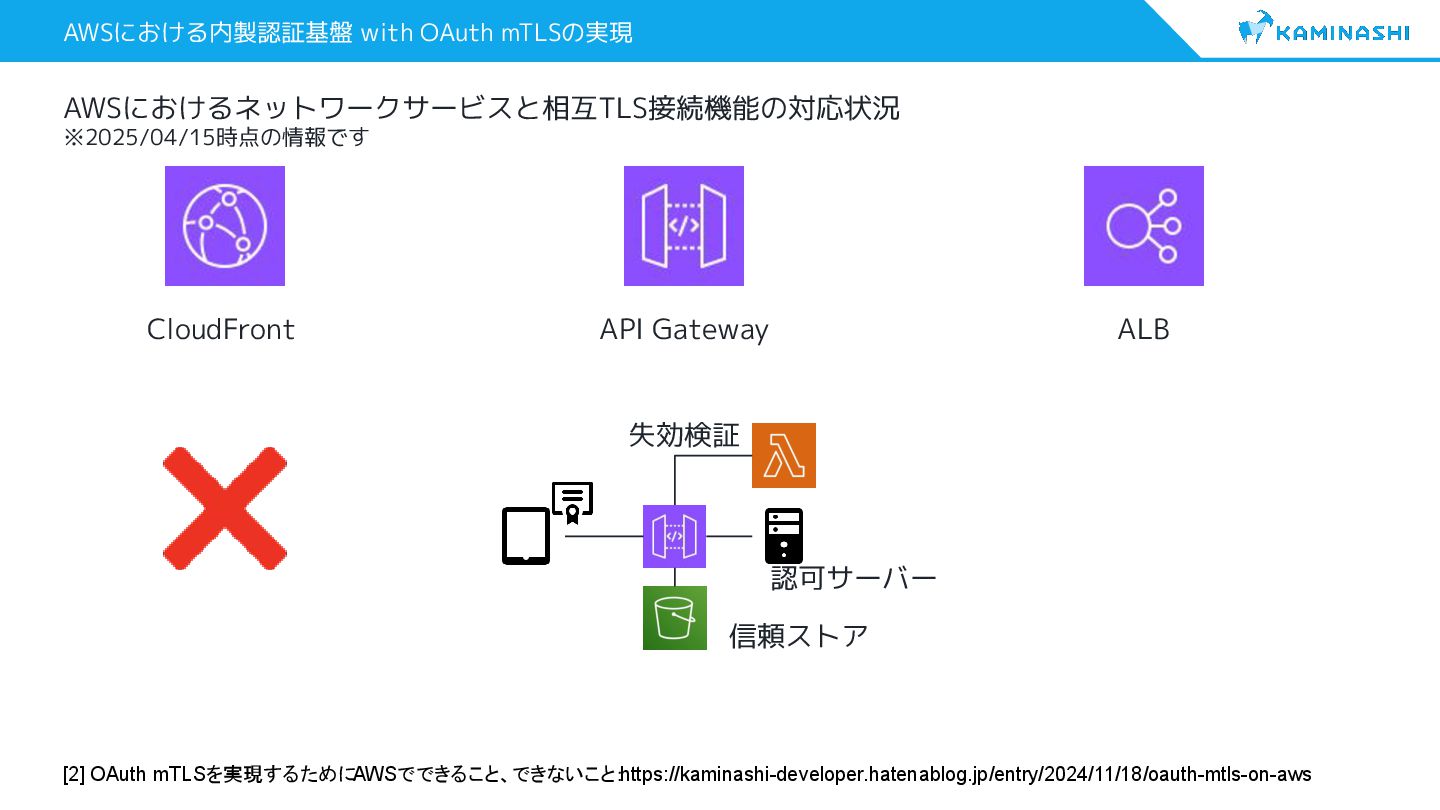 AWSにおける内製認証基盤 with OAuth mTLSの実現

KAMINASHI

AWSにおけるネットワークサービスと相互TLS接続機能の対応状況
※2025/04/15時点の情報です

CloudFront

API Gateway

ALB

失効検証

認可サーバー

信頼ストア

[2] OAuth mTLSを実現するためにAWSでできること、できないこと:https://kaminashi-developer.hatenablog.jp/entry/2024/11/18/oauth-mtls-on-aws